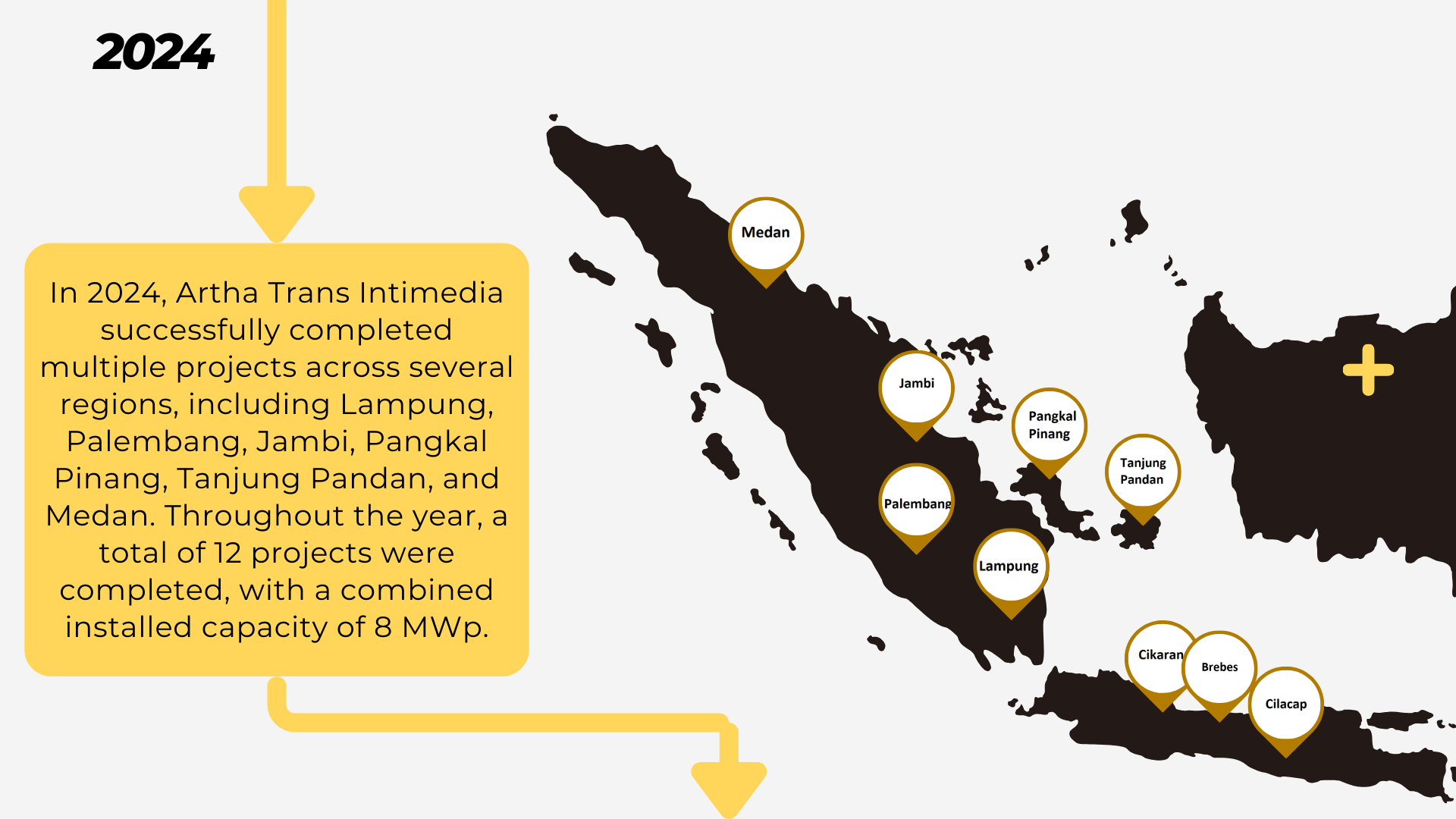 2024

In 2024, Artha Trans Intimedia successfully completed multiple projects across several regions, including Lampung, Palembang, Jambi, Pangkal Pinang, Tanjung Pandan, and Medan. Throughout the year, a total of 12 projects were completed, with a combined installed capacity of 8 MWp.

Medan

Jambi

Pangkal Pinang

Tanjung Pandan

Palembang

Lampung

Cikaran

Brebes

Cilacap